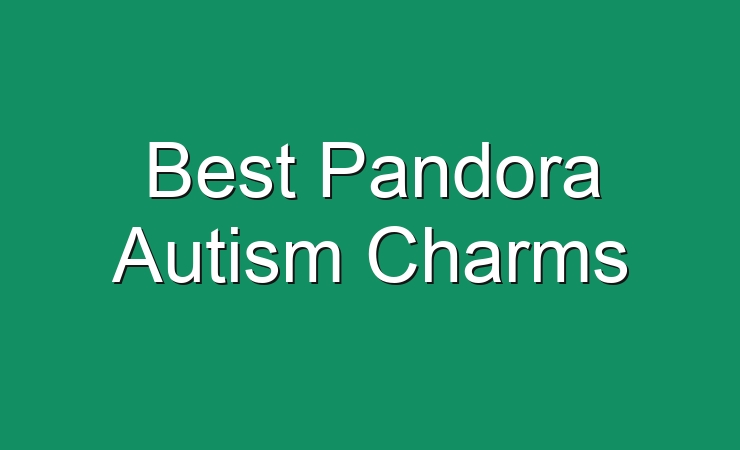 Best Pandora Autism Charms